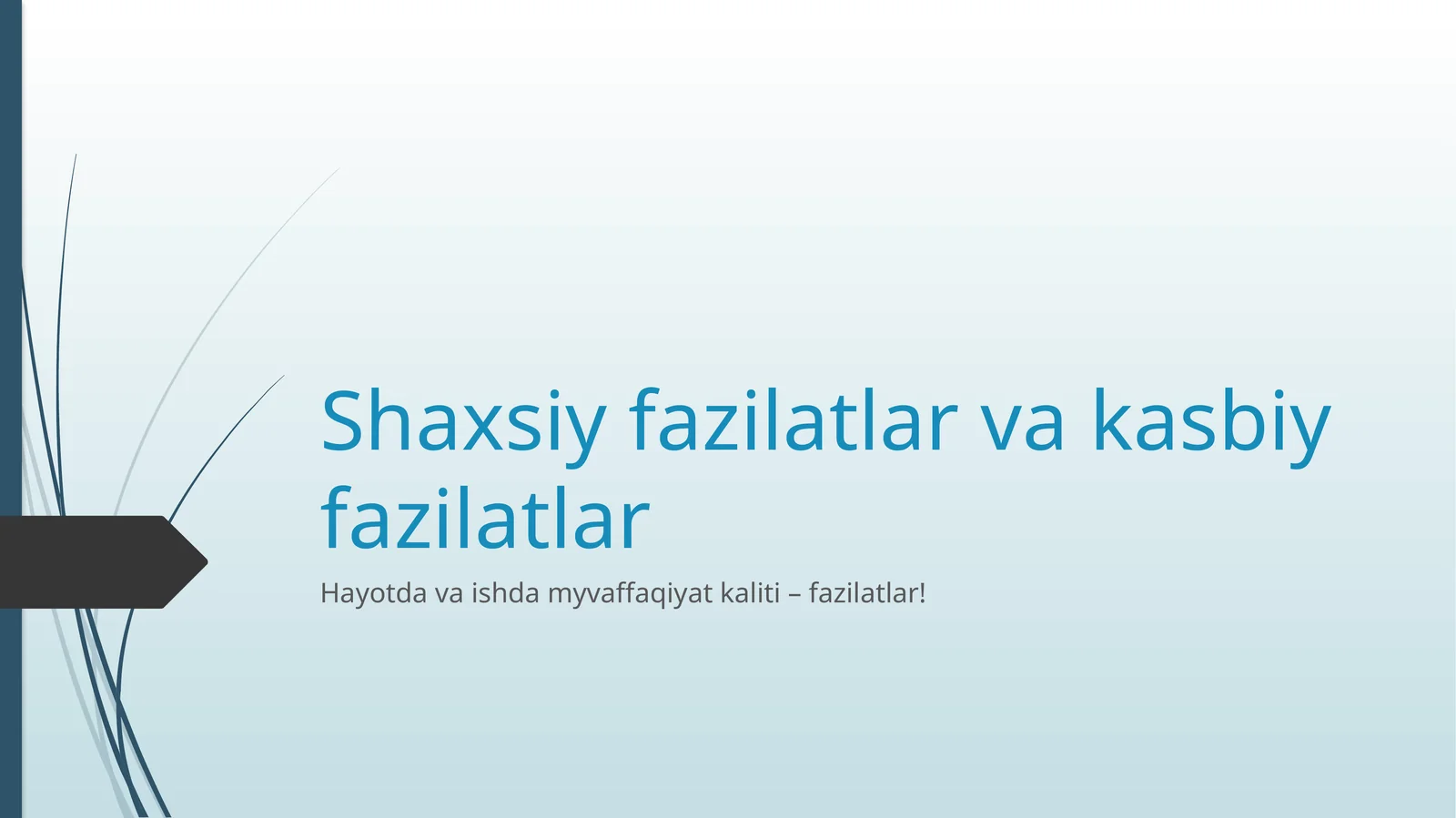 Shaxsiy fazilatlar va kasbiy fazilatlar

Hayotda va ishda myvaffaqiyat kaliti – fazilatlar!